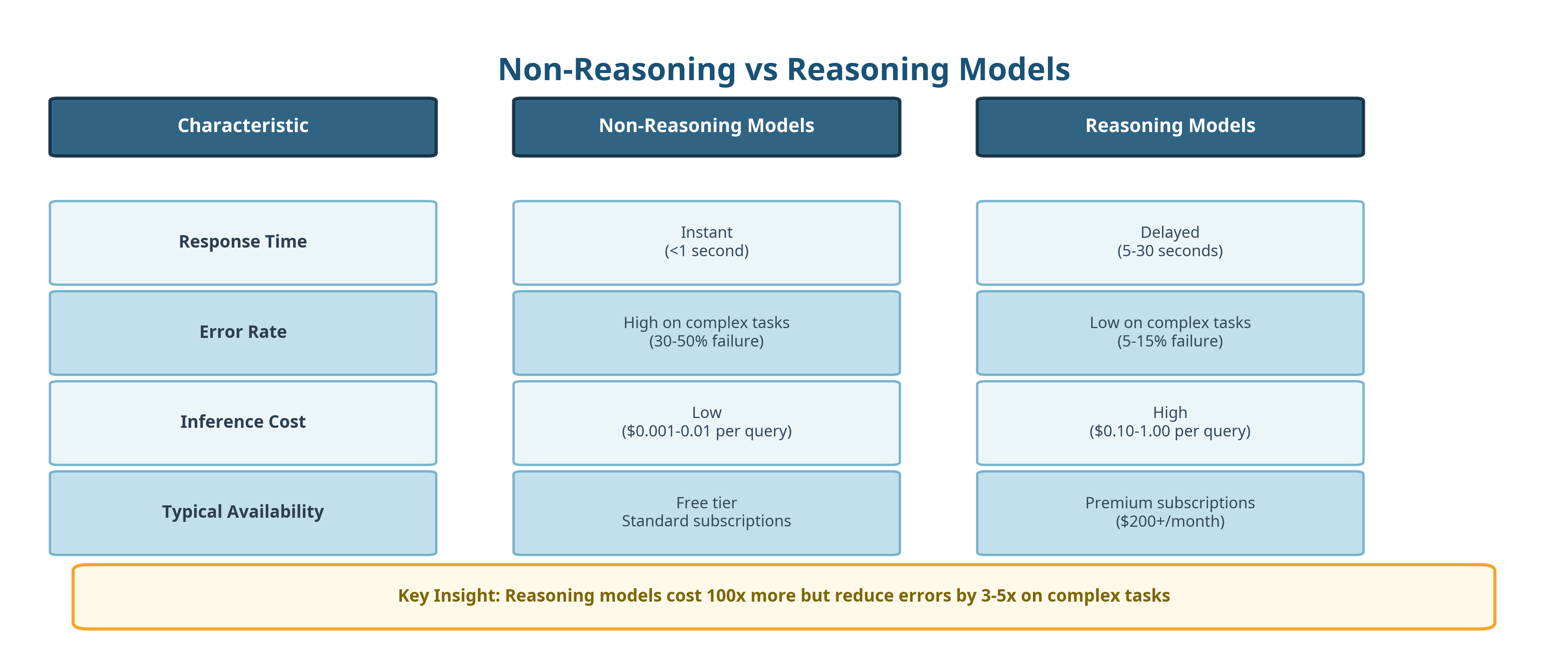 Non-Reasoning vs Reasoning Models

| Characteristic | Non-Reasoning Models | Reasoning Models |
|---|---|---|
| Response Time | Instant (<1 second) | Delayed (5-30 seconds) |
| Error Rate | High on complex tasks (30-50% failure) | Low on complex tasks (5-15% failure) |
| Inference Cost | Low (\$0.001-0.01 per query) | High (\$0.10-1.00 per query) |
| Typical Availability | Free tier Standard subscriptions | Premium subscriptions (\$200+/month) |

Key Insight: Reasoning models cost 100x more but reduce errors by 3-5x on complex tasks